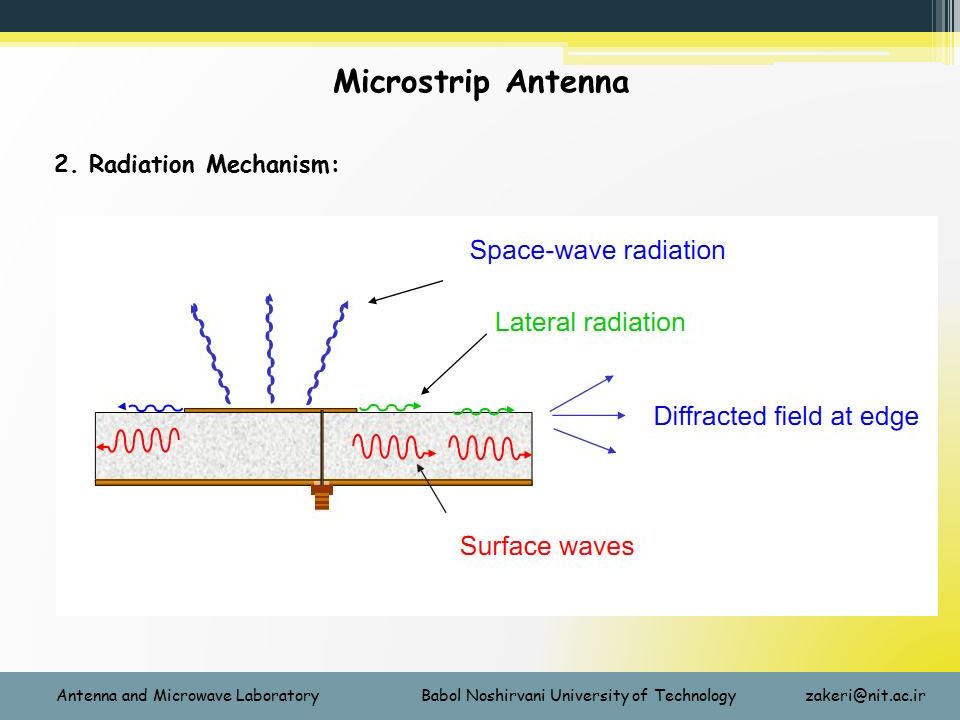 Microstrip Antenna

2. Radiation Mechanism:

Space-wave radiation

Lateral radiation

Diffracted field at edge

Surface waves

Antenna and Microwave Laboratory Babol Noshirvani University of Technology zakeri@nit.ac.ir